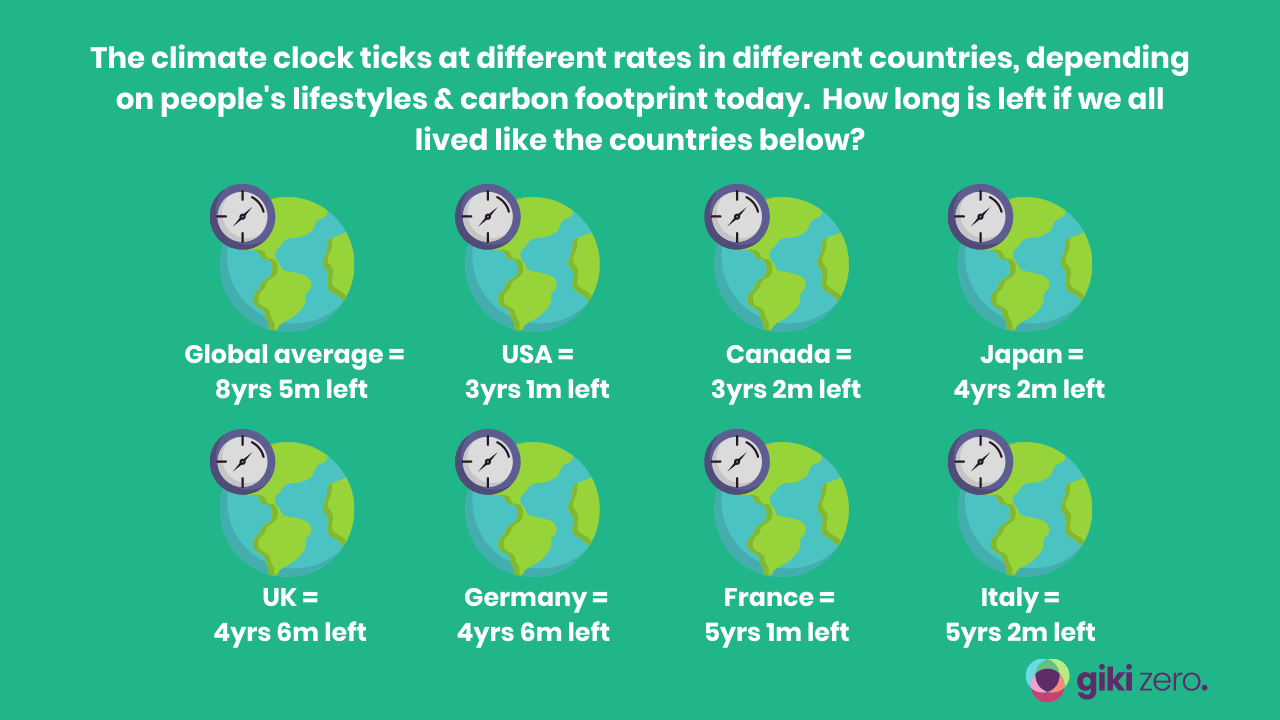 The climate clock ticks at different rates in different countries, depending on people's lifestyles & carbon footprint today. How long is left if we all lived like the countries below?

Global average = 8yrs 5m left

USA = 3yrs 1m left

Canada = 3yrs 2m left

Japan = 4yrs 2m left

UK = 4yrs 6m left

Germany = 4yrs 6m left

France = 5yrs 1m left

Italy = 5yrs 2m left

giki zero.